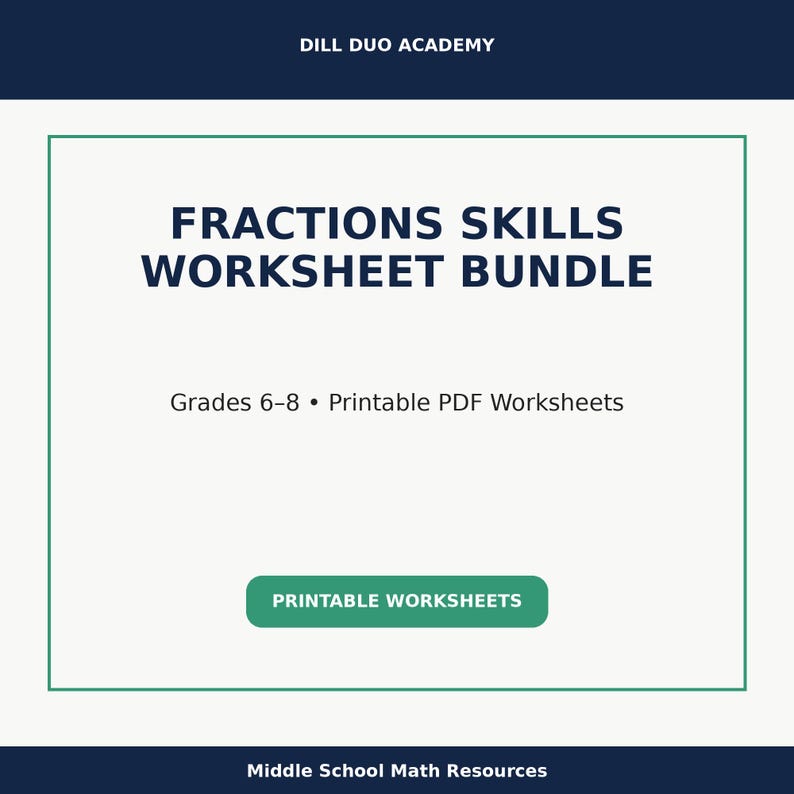 DILL DUO ACADEMY

FRACTIONS SKILLS WORKSHEET BUNDLE

Grades 6–8 • Printable PDF Worksheets

PRINTABLE WORKSHEETS

Middle School Math Resources